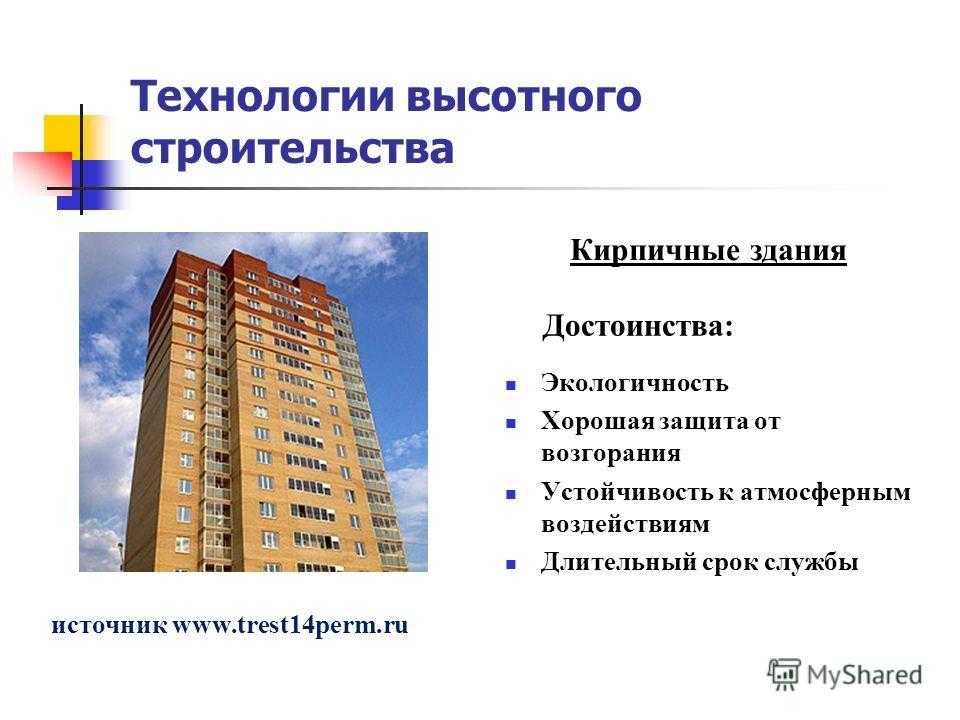 Технологии высотного строительства

Кирпичные здания

Достоинства:

- Экологичность
- Хорошая защита от возгорания
- Устойчивость к атмосферным воздействиям
- Длительный срок службы

источник www.trest14perm.ru

MyShared